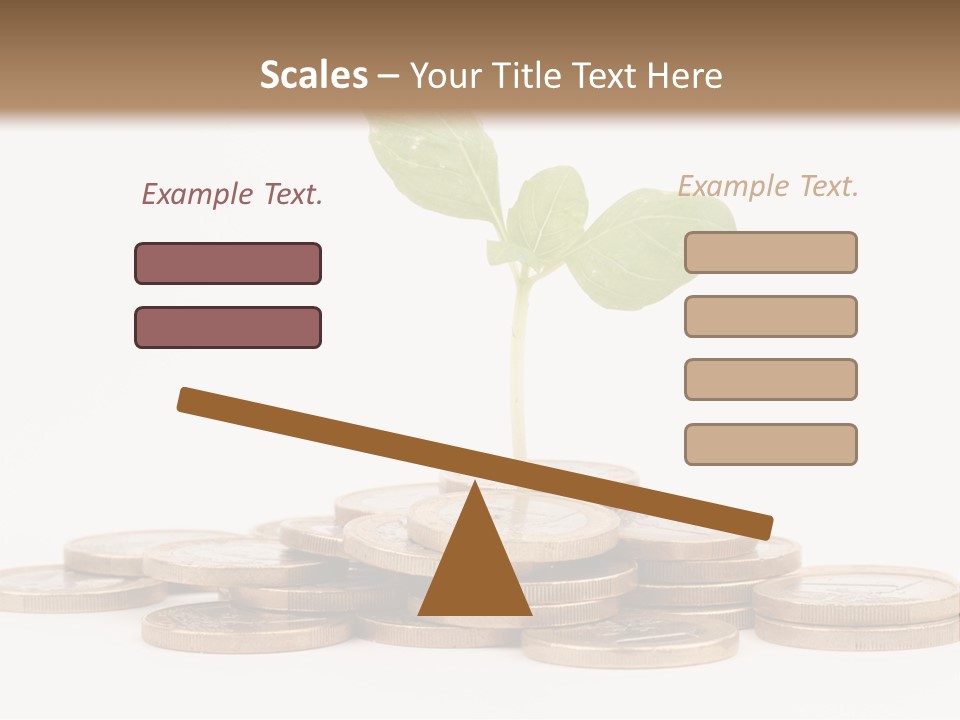 Scales – Your Title Text Here

Example Text.

Example Text.